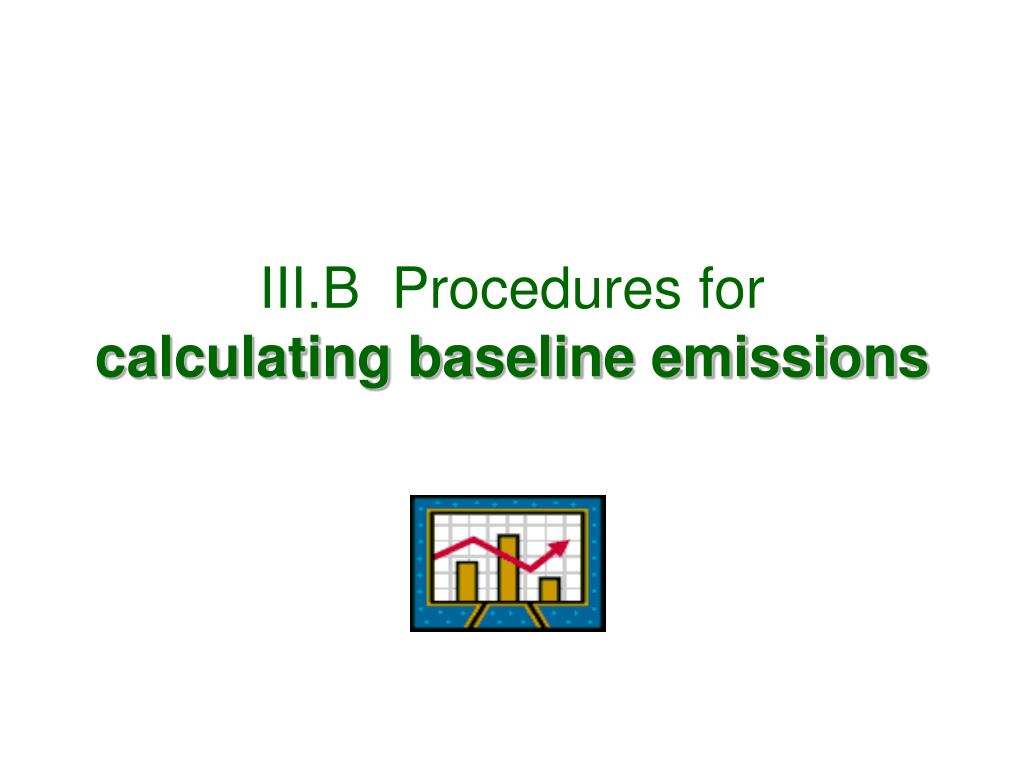 III.B Procedures for
calculating baseline emissions